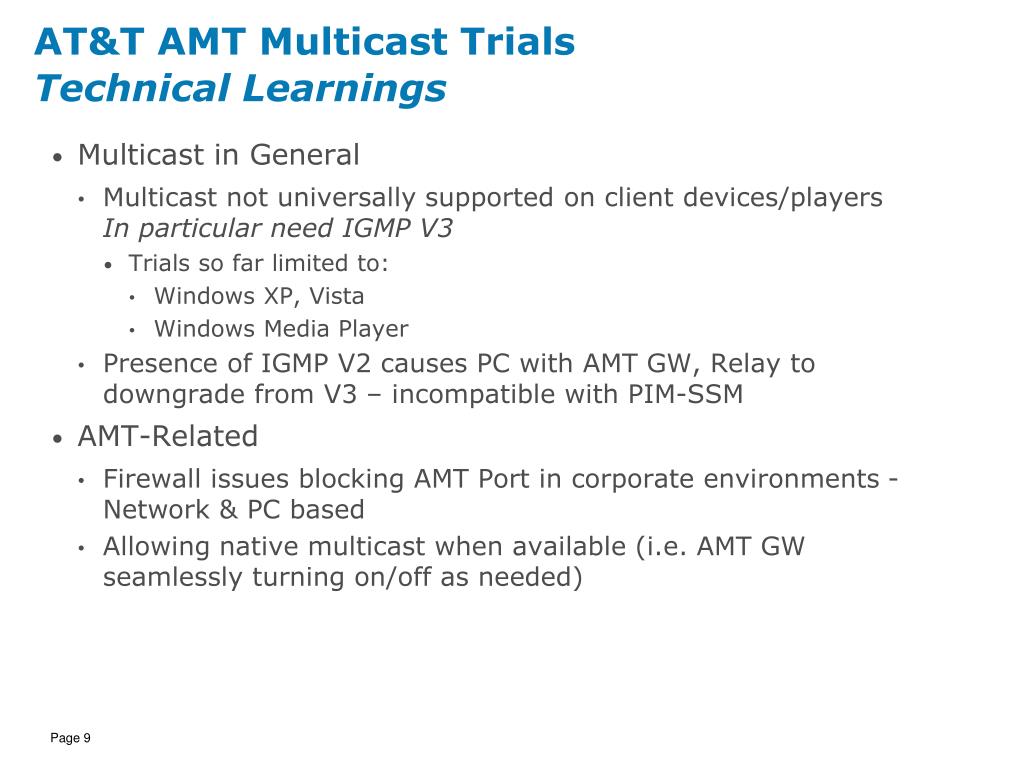 AT&T AMT Multicast Trials
Technical Learnings

• Multicast in General
• Multicast not universally supported on client devices/players
In particular need IGMP V3
• Trials so far limited to:
• Windows XP, Vista
• Windows Media Player
• Presence of IGMP V2 causes PC with AMT GW, Relay to downgrade from V3 – incompatible with PIM-SSM
• AMT-Related
• Firewall issues blocking AMT Port in corporate environments - Network & PC based
• Allowing native multicast when available (i.e. AMT GW seamlessly turning on/off as needed)

Page 9